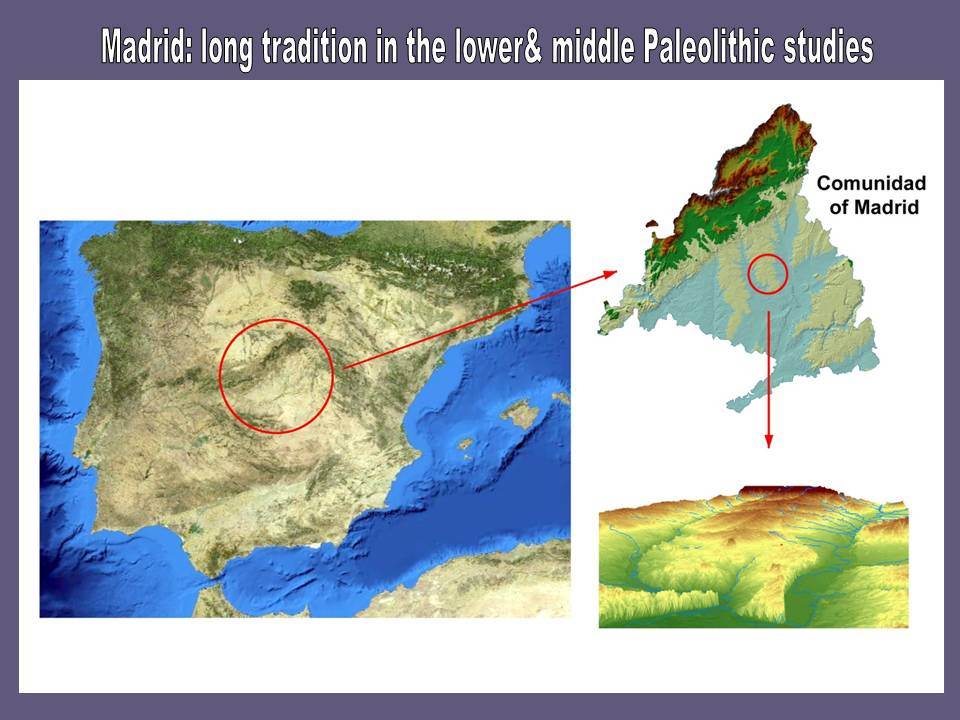 Madrid: long tradition in the lower& middle Paleolithic studies

Comunidad of Madrid